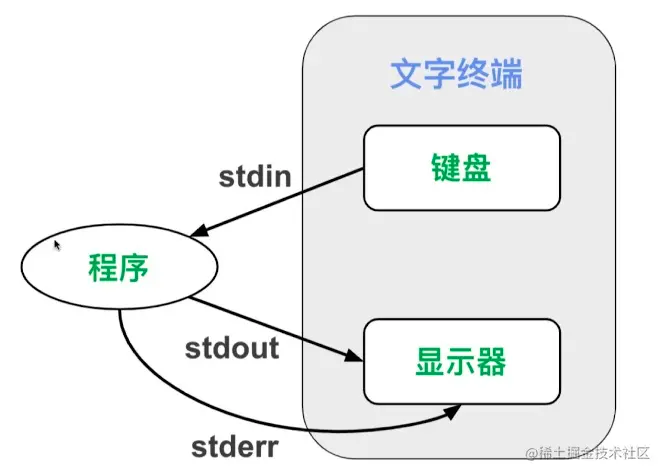 文字终端

键盘

stdin

程序

stdout

显示器

stderr

@稀土掘金技术社区